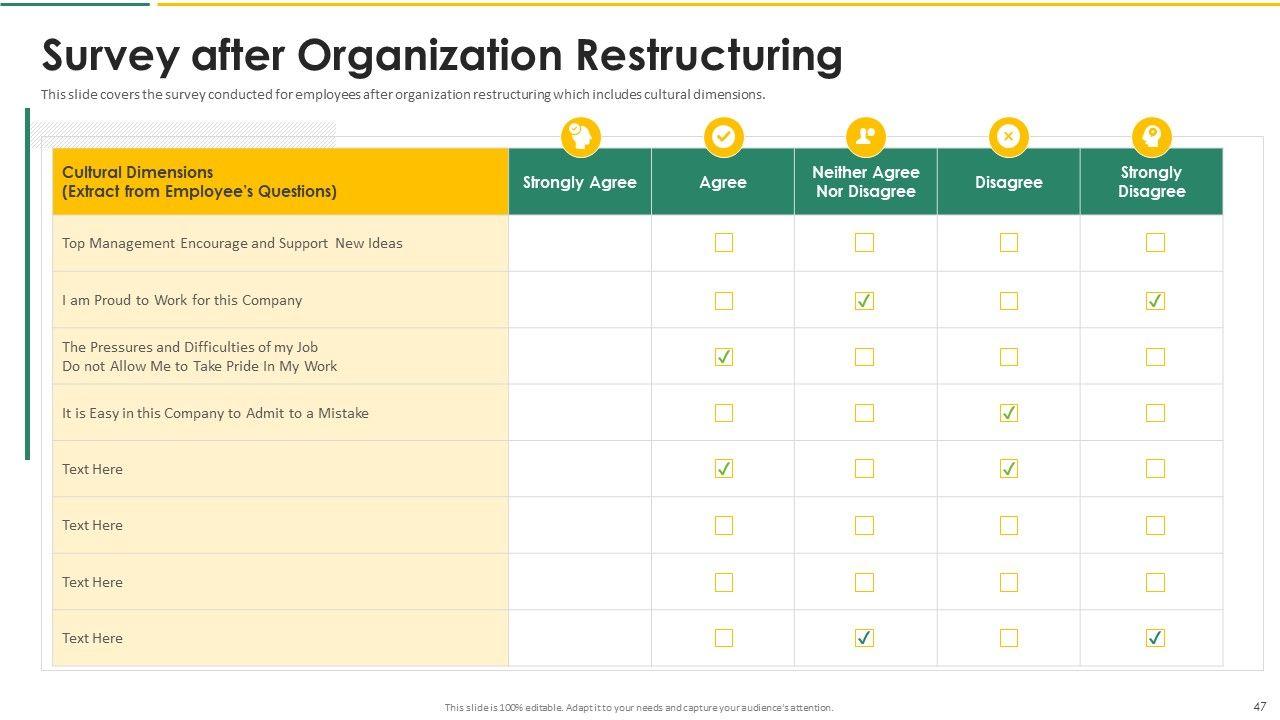 Survey after Organization Restructuring

This slide covers the survey conducted for employees after organization restructuring which includes cultural dimensions.

| Cultural Dimensions (Extract from Employee's Questions) | Strongly Agree | Agree | Neither Agree Nor Disagree | Disagree | Strongly Disagree |
|---|---|---|---|---|---|
| Top Management Encourage and Support New Ideas | | ☐ | ☐ | ☐ | ☐ |
| I am Proud to Work for this Company | | ☐ | ☑ | ☐ | ☑ |
| The Pressures and Difficulties of my Job Do not Allow Me to Take Pride In My Work | | ☑ | ☐ | ☐ | ☐ |
| It is Easy in this Company to Admit to a Mistake | | ☐ | ☐ | ☑ | ☐ |
| Text Here | | ☑ | ☐ | ☑ | ☐ |
| Text Here | | ☐ | ☐ | ☐ | ☐ |
| Text Here | | ☐ | ☐ | ☐ | ☐ |
| Text Here | | ☐ | ☑ | ☐ | ☑ |

This slide is 100% editable. Adapt it to your needs and capture your audience's attention.

47